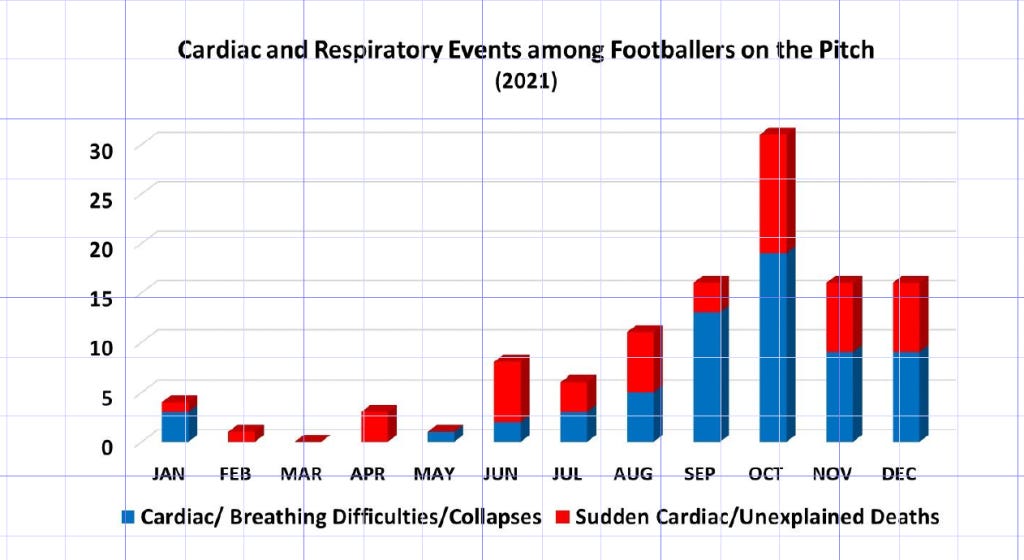 Cardiac and Respiratory Events among Footballers on the Pitch
(2021)

30
25
20
15
10
5
0

JAN FEB MAR APR MAY JUN JUL AUG SEP OCT NOV DEC

Cardiac/ Breathing Difficulties/Collapses Sudden Cardiac/Unexplained Deaths